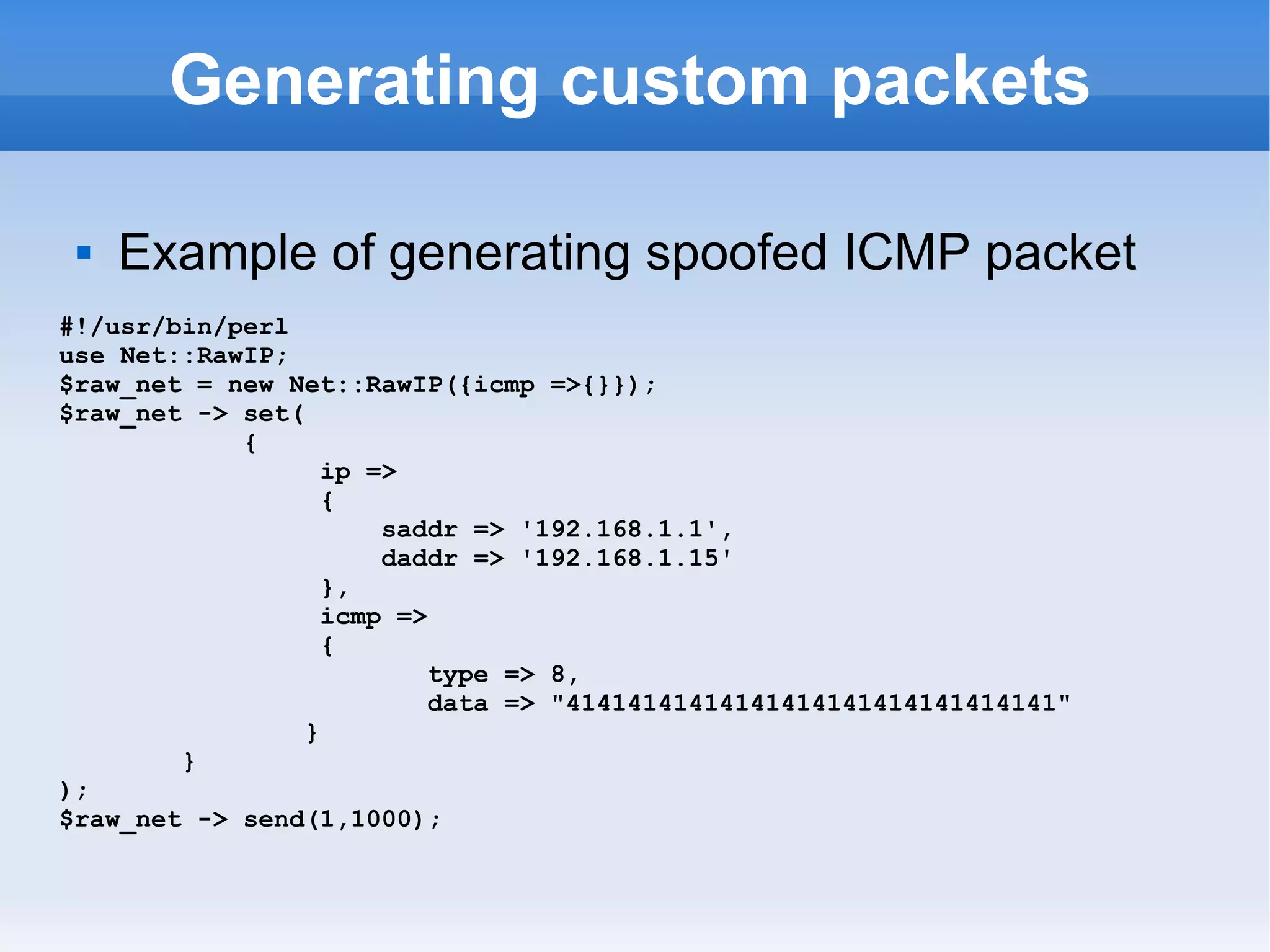 Generating custom packets

▪ Example of generating spoofed ICMP packet

#!/usr/bin/perl
use Net::RawIP;
$raw_net = new Net::RawIP({icmp =>{}});
$raw_net -> set(
            {
                 ip =>
                 {
                     saddr => '192.168.1.1',
                     daddr => '192.168.1.15'
                 },
                 icmp =>
                 {
                        type => 8,
                        data => "41414141414141414141414141414141"
                }
        }
);
$raw_net -> send(1,1000);